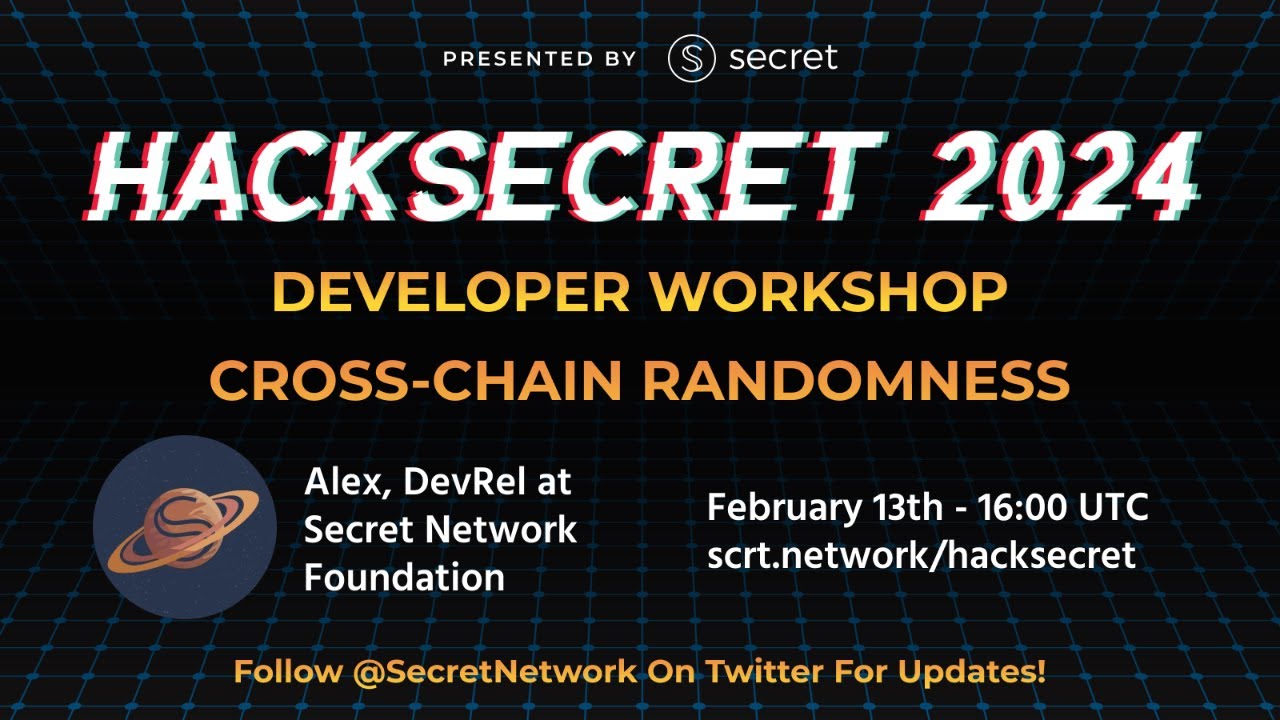 PRESENTED BY secret

HACKSECRET 2024

DEVELOPER WORKSHOP

CROSS-CHAIN RANDOMNESS

Alex, DevRel at Secret Network Foundation

February 13th - 16:00 UTC
scrt.network/hacksecret

Follow @SecretNetwork On Twitter For Updates!